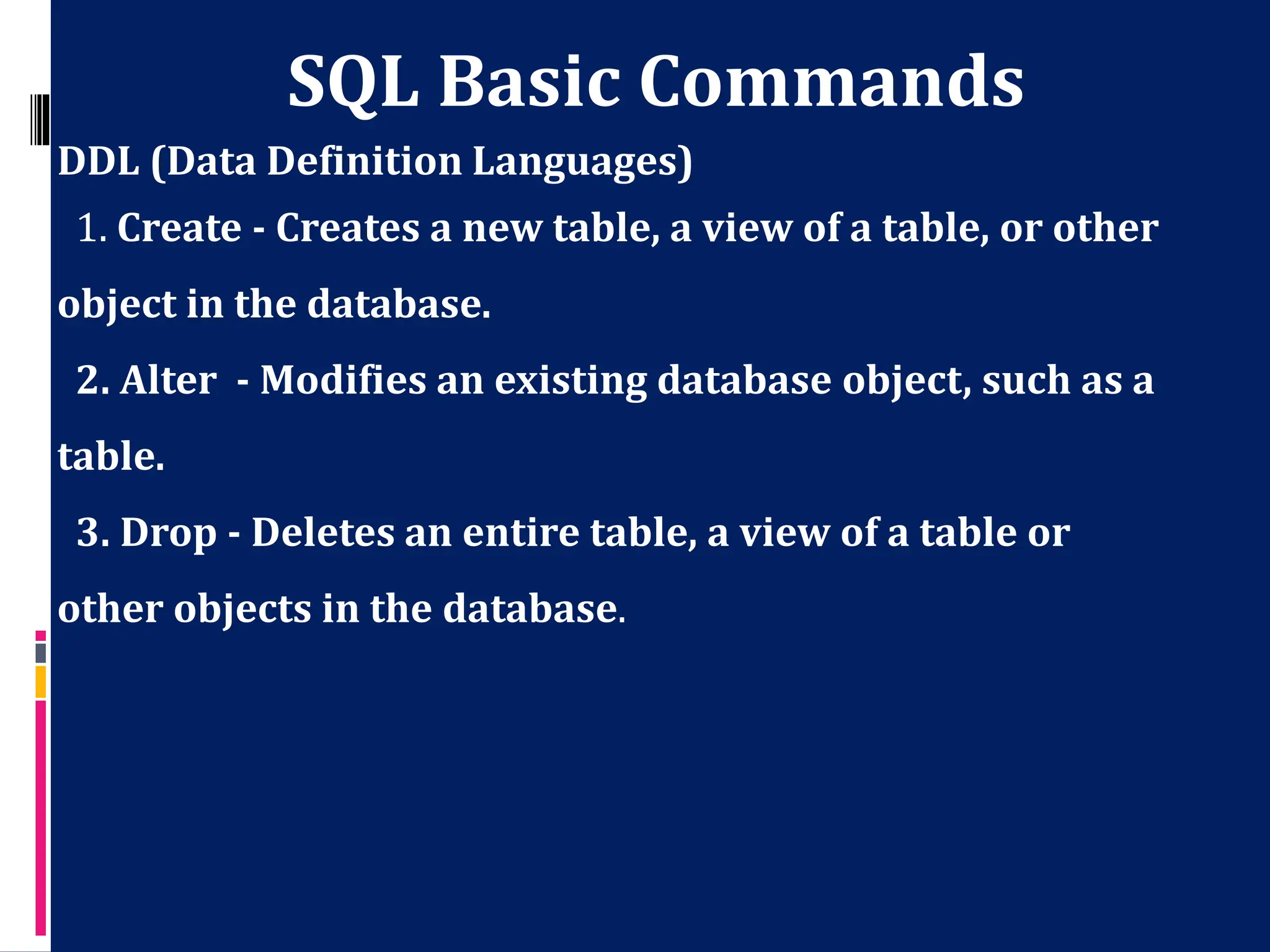 SQL Basic Commands

DDL (Data Definition Languages)

1. Create - Creates a new table, a view of a table, or other object in the database.

2. Alter - Modifies an existing database object, such as a table.

3. Drop - Deletes an entire table, a view of a table or other objects in the database.